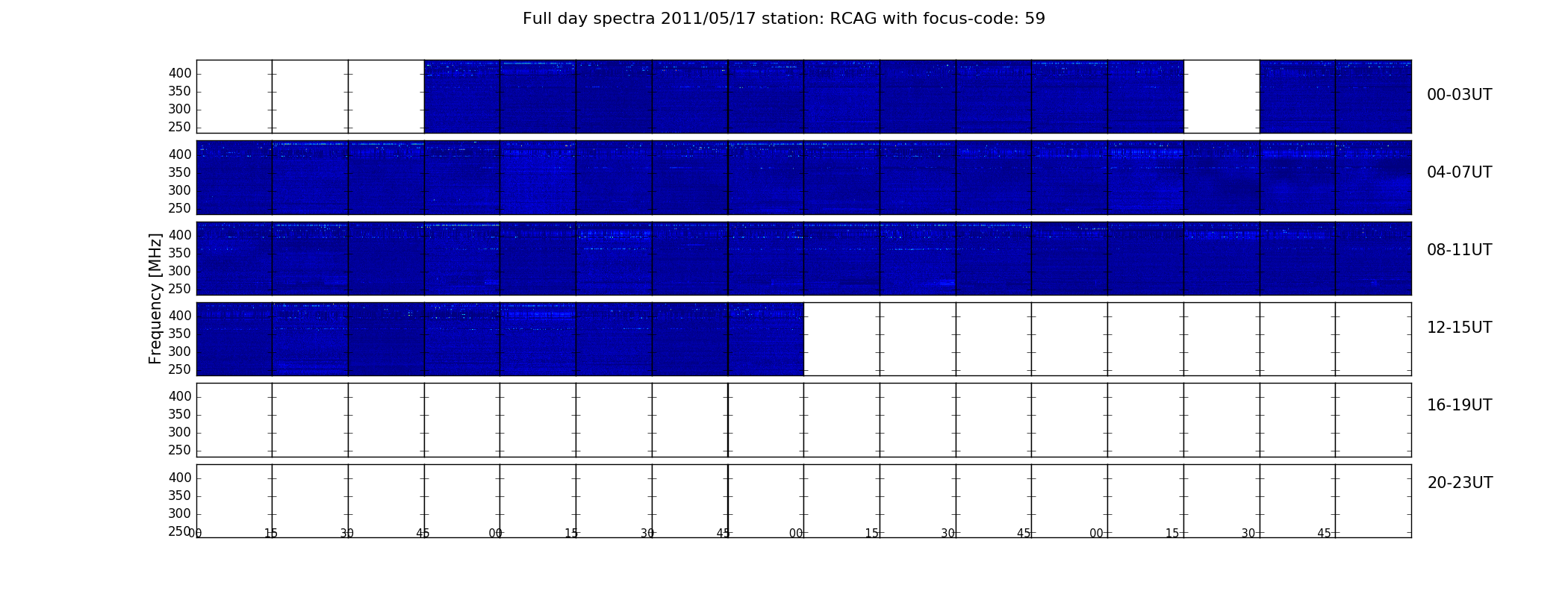 Full day spectra 2011/05/17 station: RCAG with focus-code: 59

Frequency [MHz]

400
350
300
250
00-03UT

400
350
300
250
04-07UT

400
350
300
250
08-11UT

400
350
300
250
12-15UT

400
350
300
250
16-19UT

400
350
300
250
20-23UT

00 15 30 45 00 15 30 45 00 15 30 45 00 15 30 45